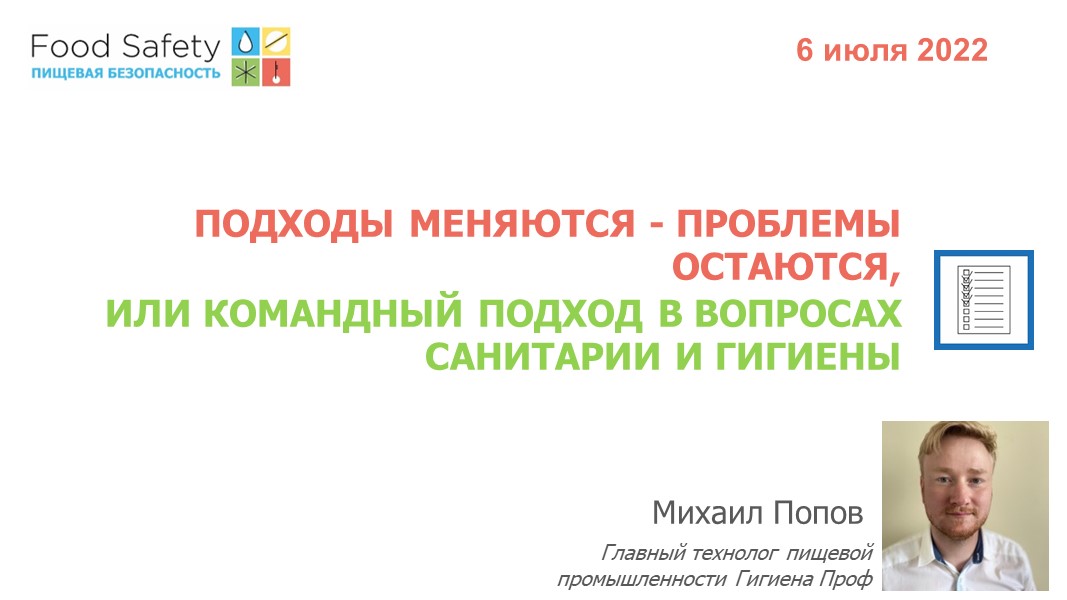 Food Safety
ПИЩЕВАЯ БЕЗОПАСНОСТЬ

6 июля 2022

ПОДХОДЫ МЕНЯЮТСЯ - ПРОБЛЕМЫ ОСТАЮТСЯ,
ИЛИ КОМАНДНЫЙ ПОДХОД В ВОПРОСАХ САНИТАРИИ И ГИГИЕНЫ

Михаил Попов

Главный технолог пищевой промышленности Гигиена Проф